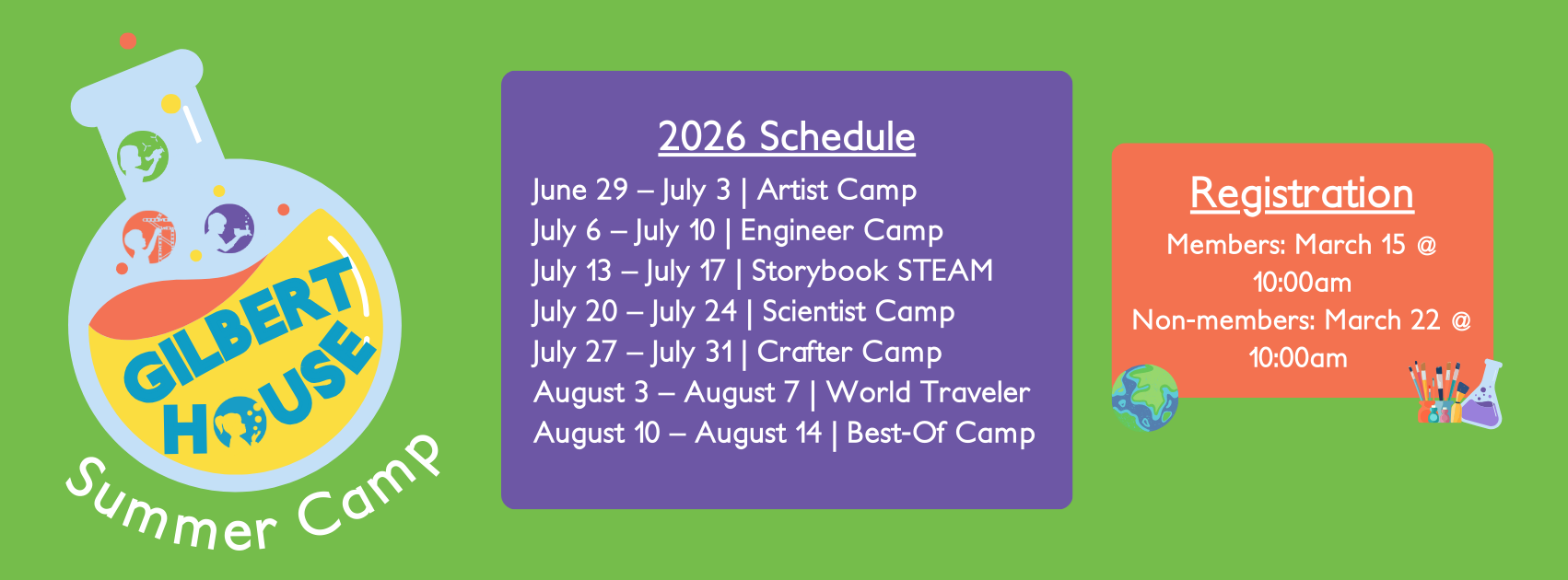 GILBERT HOUSE
Summer Camp

2026 Schedule
June 29 – July 3 | Artist Camp
July 6 – July 10 | Engineer Camp
July 13 – July 17 | Storybook STEAM
July 20 – July 24 | Scientist Camp
July 27 – July 31 | Crafter Camp
August 3 – August 7 | World Traveler
August 10 – August 14 | Best-Of Camp

Registration
Members: March 15 @ 10:00am
Non-members: March 22 @ 10:00am